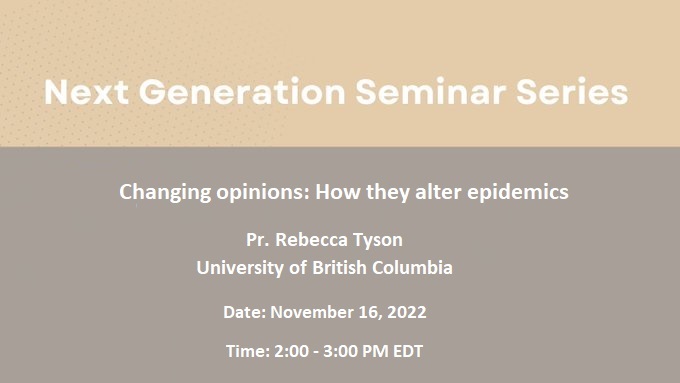 Next Generation Seminar Series

Changing opinions: How they alter epidemics

Pr. Rebecca Tyson
University of British Columbia

Date: November 16, 2022

Time: 2:00 - 3:00 PM EDT